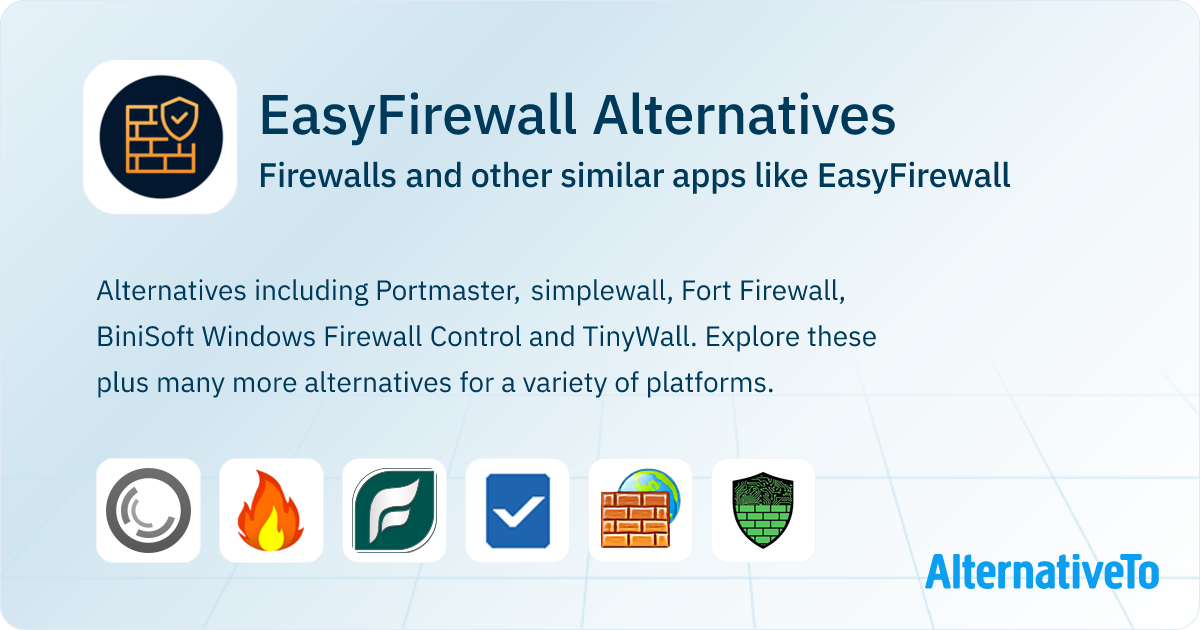 EasyFirewall Alternatives

Firewalls and other similar apps like EasyFirewall

Alternatives including Portmaster, simplewall, Fort Firewall, BiniSoft Windows Firewall Control and TinyWall. Explore these plus many more alternatives for a variety of platforms.

AlternativeTo